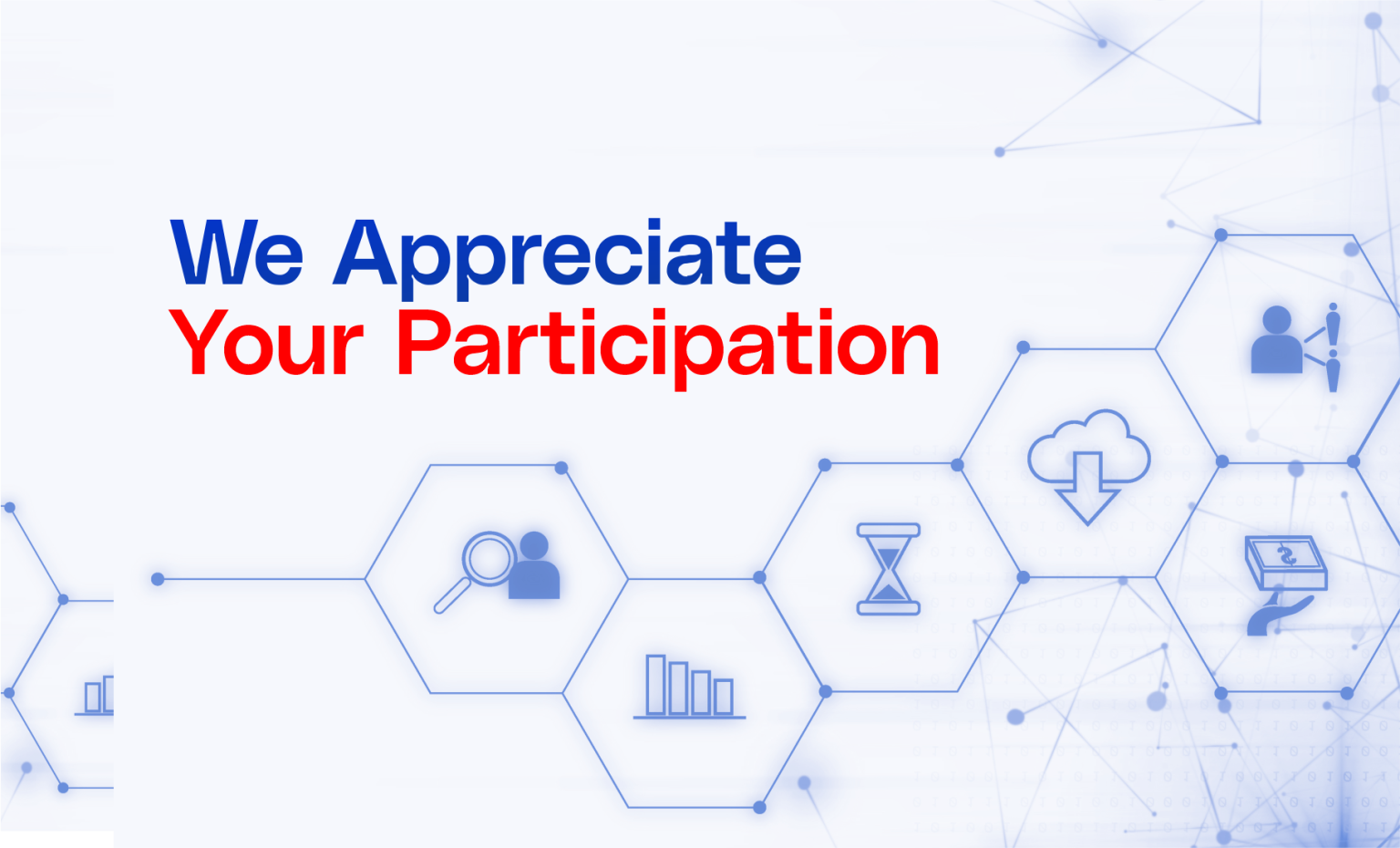 We Appreciate
Your Participation